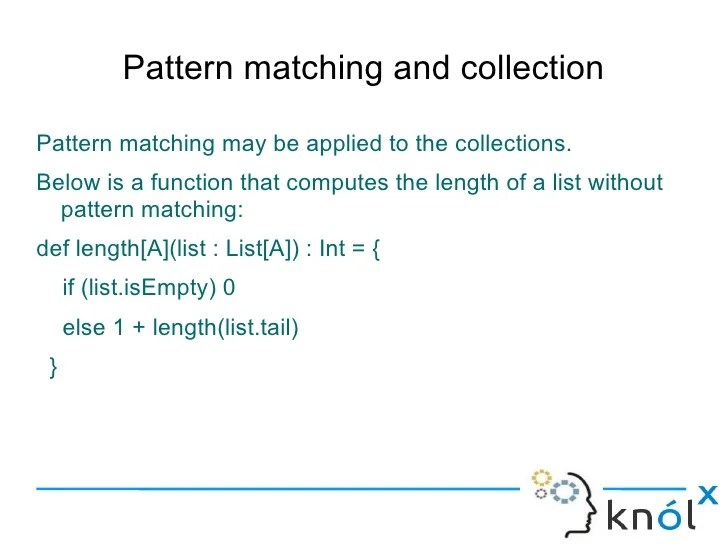 Pattern matching and collection

Pattern matching may be applied to the collections.

Below is a function that computes the length of a list without pattern matching:

def length[A](list : List[A]) : Int = {

if (list.isEmpty) 0

else 1 + length(list.tail)

}

knólx